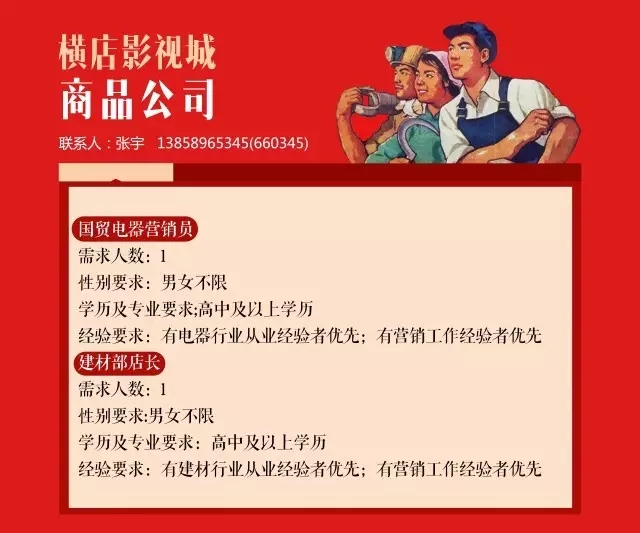 横店影视城
商品公司

联系人：张宇　13858965345(660345)

国贸电器营销员
需求人数：1
性别要求：男女不限
学历及专业要求;高中及以上学历
经验要求：有电器行业从业经验者优先；有营销工作经验者优先

建材部店长
需求人数：1
性别要求:男女不限
学历及专业要求：高中及以上学历
经验要求：有建材行业从业经验者优先；有营销工作经验者优先